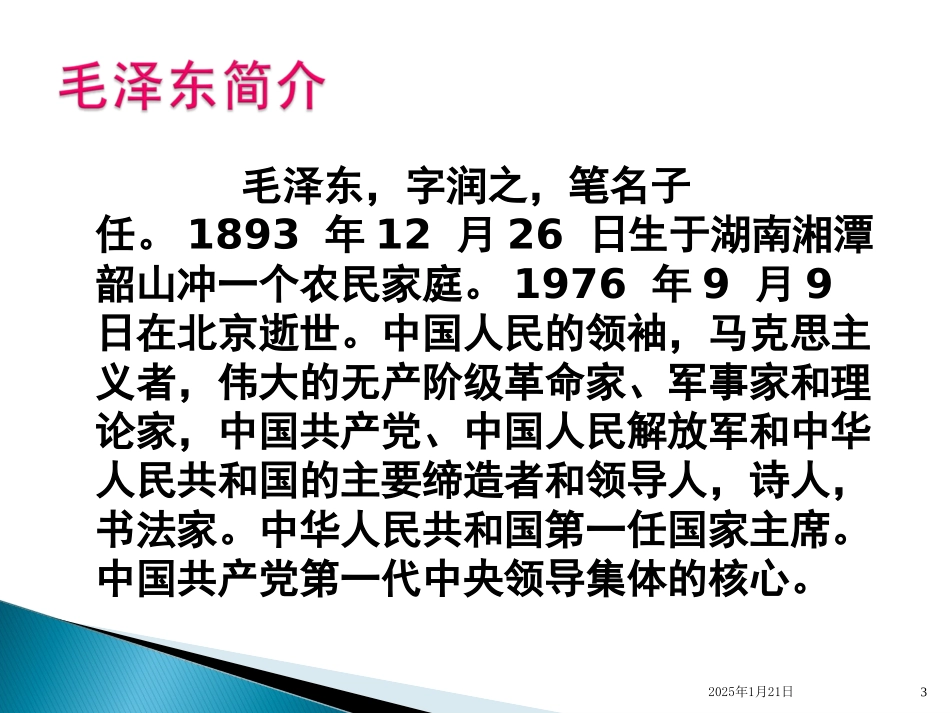 毛泽东简介

毛泽东，字润之，笔名子任。 1893 年 12 月 26 日生于湖南湘潭韶山冲一个农民家庭。 1976 年 9 月 9 日在北京逝世。中国人民的领袖，马克思主义者，伟大的无产阶级革命家、军事家和理论家，中国共产党、中国人民解放军和中华人民共和国的主要缔造者和领导人，诗人，书法家。中华人民共和国第一任国家主席。中国共产党第一代中央领导集体的核心。

2025年1月21日

3